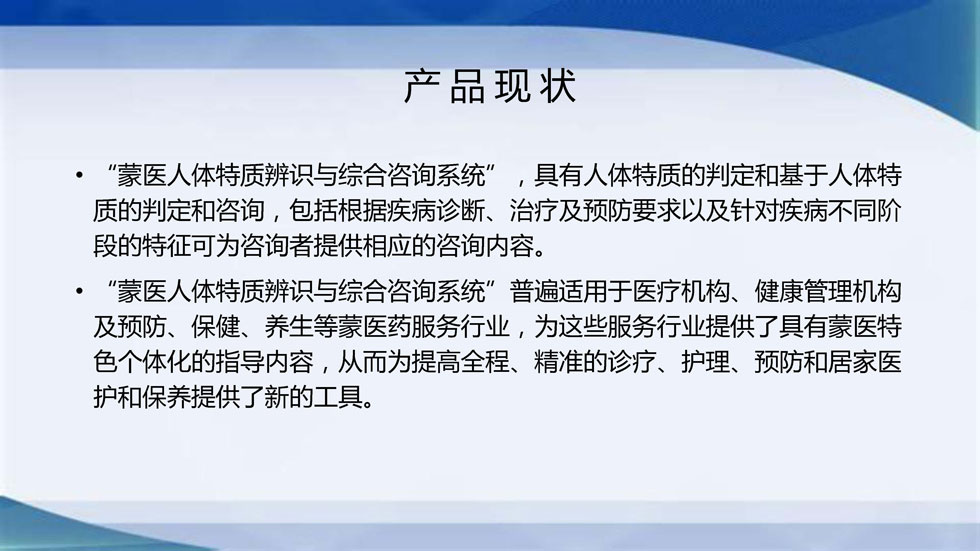 产品现状

• “蒙医人体特质辨识与综合咨询系统”，具有人体特质的判定和基于人体特质的判定和咨询，包括根据疾病诊断、治疗及预防要求以及针对疾病不同阶段的特征可为咨询者提供相应的咨询内容。

• “蒙医人体特质辨识与综合咨询系统”普遍适用于医疗机构、健康管理机构及预防、保健、养生等蒙医药服务行业，为这些服务行业提供了具有蒙医特色个体化的指导内容，从而为提高全程、精准的诊疗、护理、预防和居家医护和保养提供了新的工具。